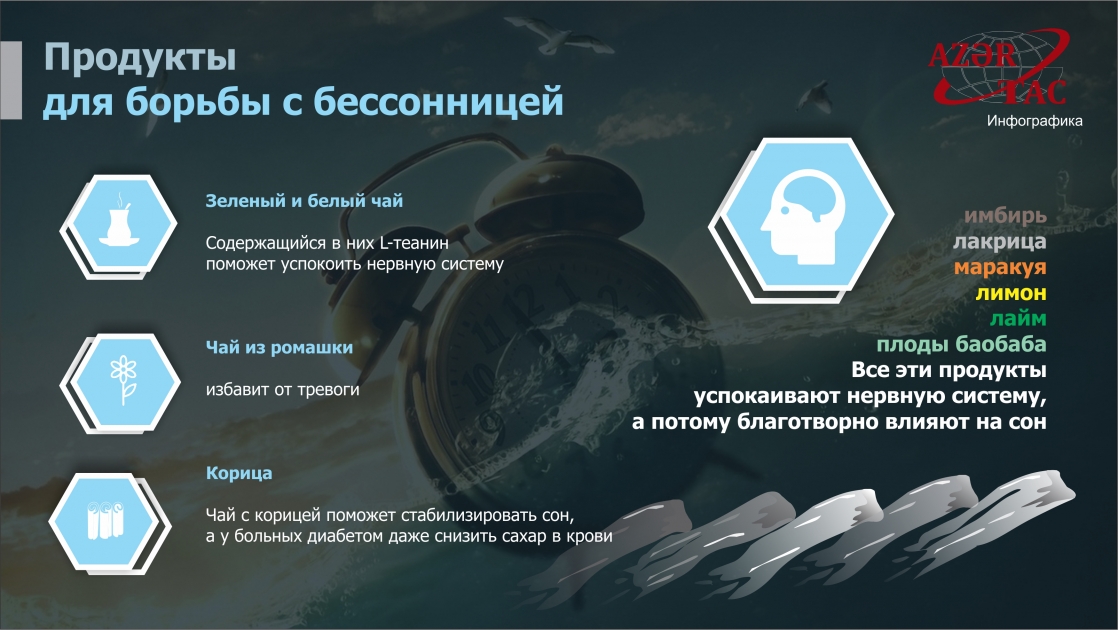 Продукты
для борьбы с бессонницей

AZƏR TAC
Инфографика

Зеленый и белый чай

Содержащийся в них L-теанин поможет успокоить нервную систему

Чай из ромашки

избавит от тревоги

Корица

Чай с корицей поможет стабилизировать сон, а у больных диабетом даже снизить сахар в крови

имбирь
лакрица
маракуя
лимон
лайм
плоды баобаба
Все эти продукты успокаивают нервную систему, а потому благотворно влияют на сон